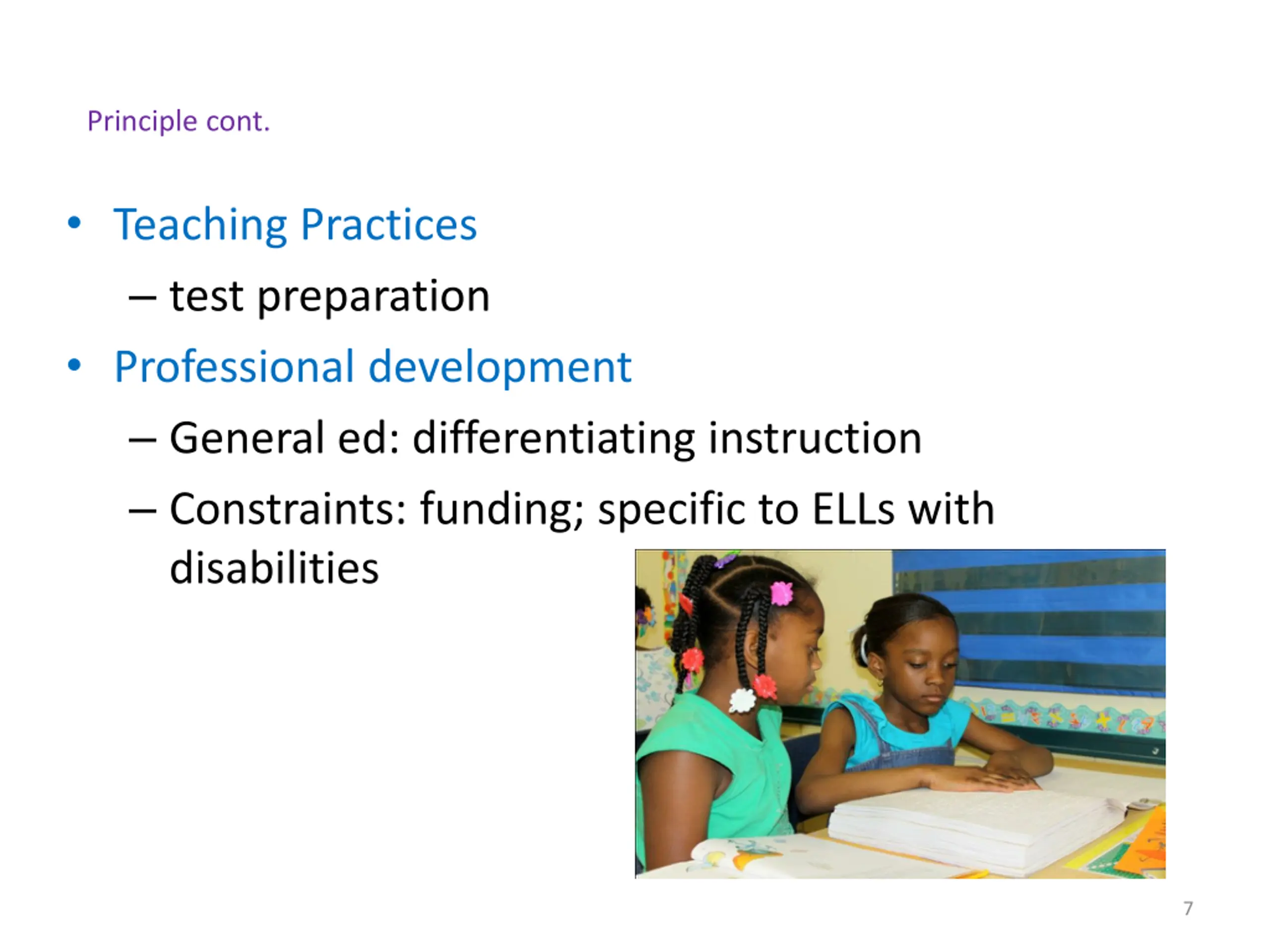 Principle cont.

• Teaching Practices
– test preparation
• Professional development
– General ed: differentiating instruction
– Constraints: funding; specific to ELLs with disabilities

7